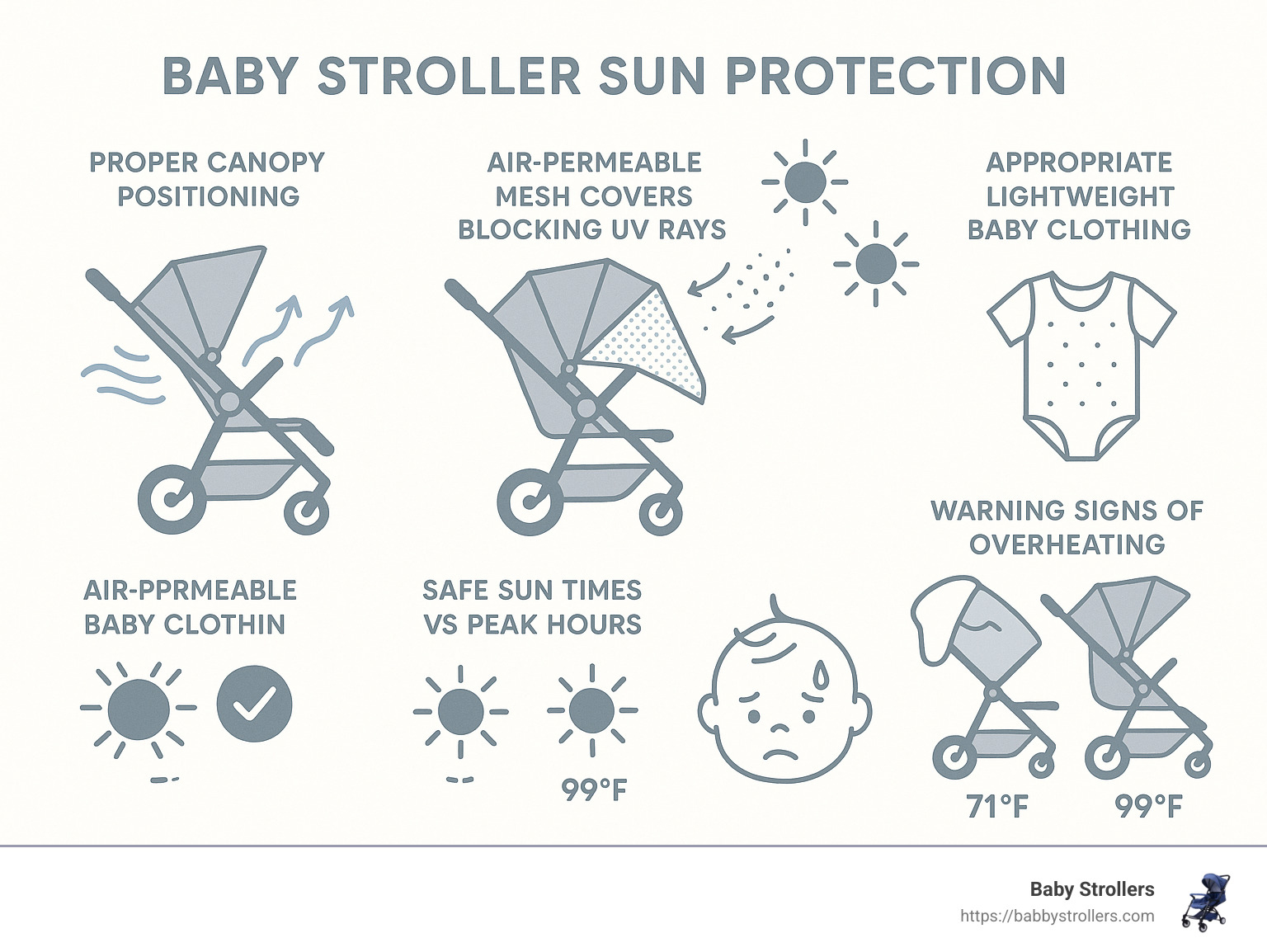 BABY STROLLER SUN PROTECTION

PROPER CANOPY POSITIONING

AIR-PERMEABLE MESH COVERS BLOCKING UV RAYS

APPROPRIATE LIGHTWEIGHT BABY CLOTHING

WARNING SIGNS OF OVERHEATING

AIR-PPRMEABLE BABY CLOTHIN

SAFE SUN TIMES VS PEAK HOURS

99°F

71°F

99°F

Baby Strollers
https://babbystrollers.com